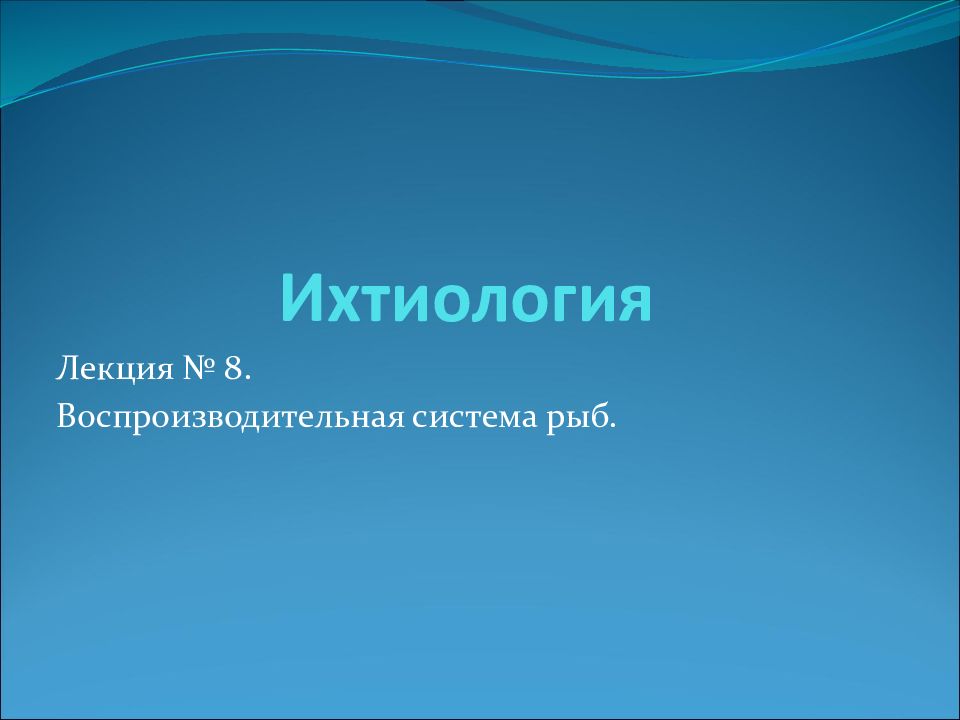 Ихтиология

Лекция № 8.

Воспроизводительная система рыб.